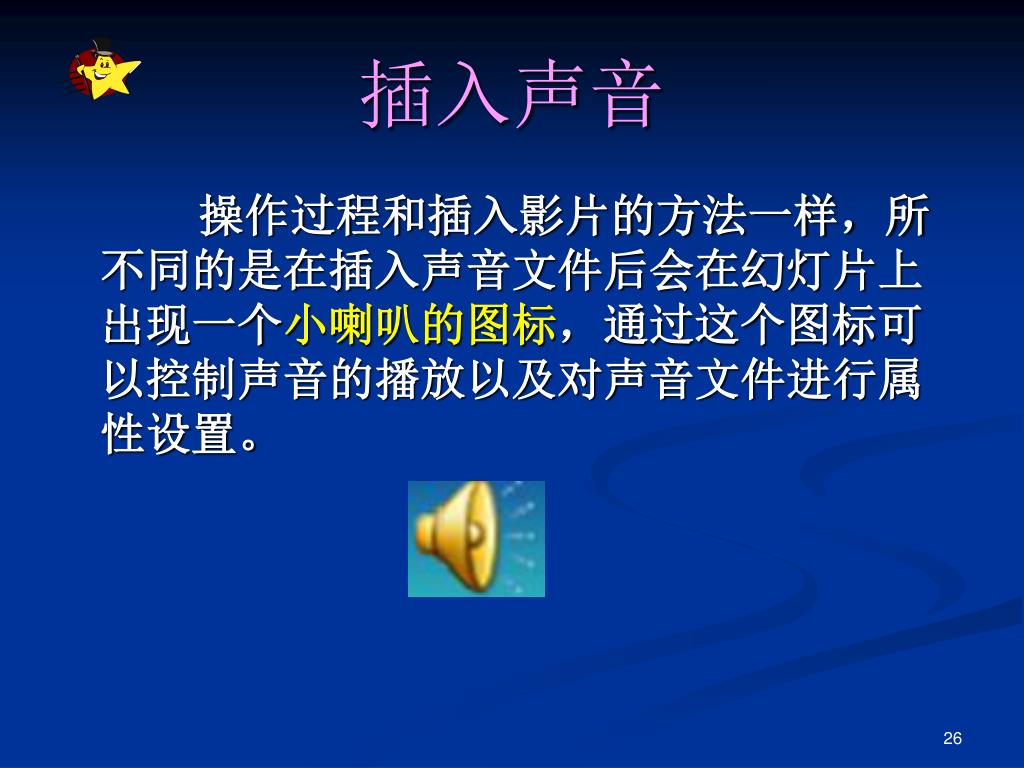 插入声音

操作过程和插入影片的方法一样，所不同的是在插入声音文件后会在幻灯片上出现一个小喇叭的图标，通过这个图标可以控制声音的播放以及对声音文件进行属性设置。

26